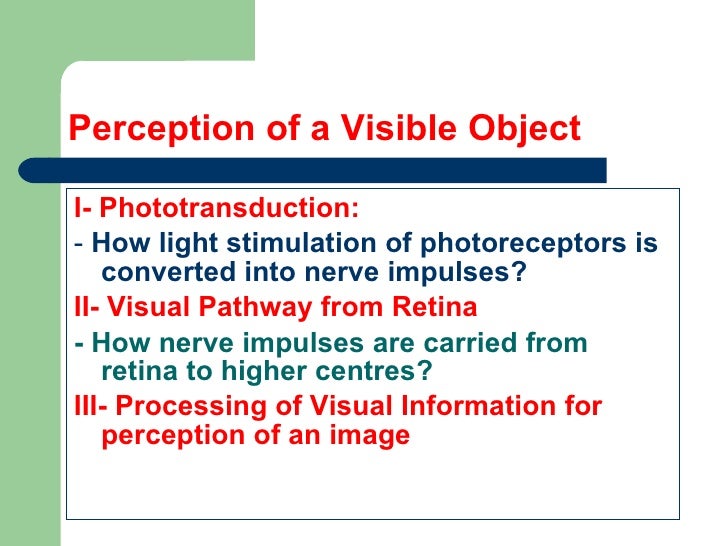 Perception of a Visible Object

I- Phototransduction:

- How light stimulation of photoreceptors is converted into nerve impulses?

II- Visual Pathway from Retina

- How nerve impulses are carried from retina to higher centres?

III- Processing of Visual Information for perception of an image